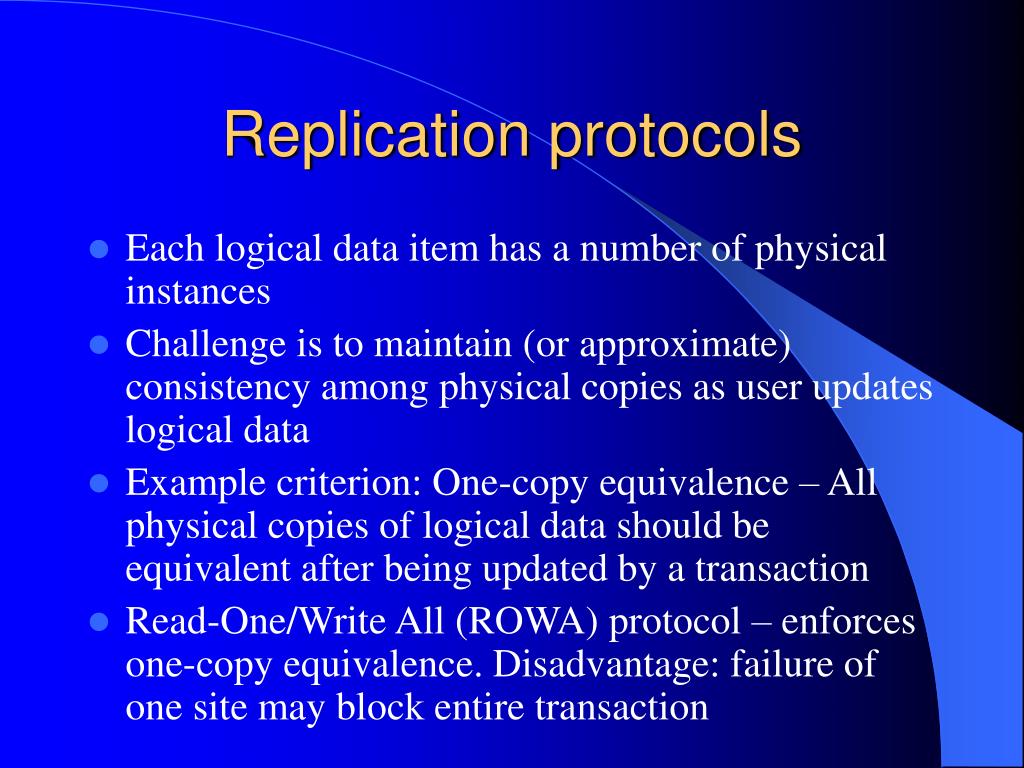 Replication protocols

- Each logical data item has a number of physical instances
- Challenge is to maintain (or approximate) consistency among physical copies as user updates logical data
- Example criterion: One-copy equivalence – All physical copies of logical data should be equivalent after being updated by a transaction
- Read-One/Write All (ROWA) protocol – enforces one-copy equivalence. Disadvantage: failure of one site may block entire transaction